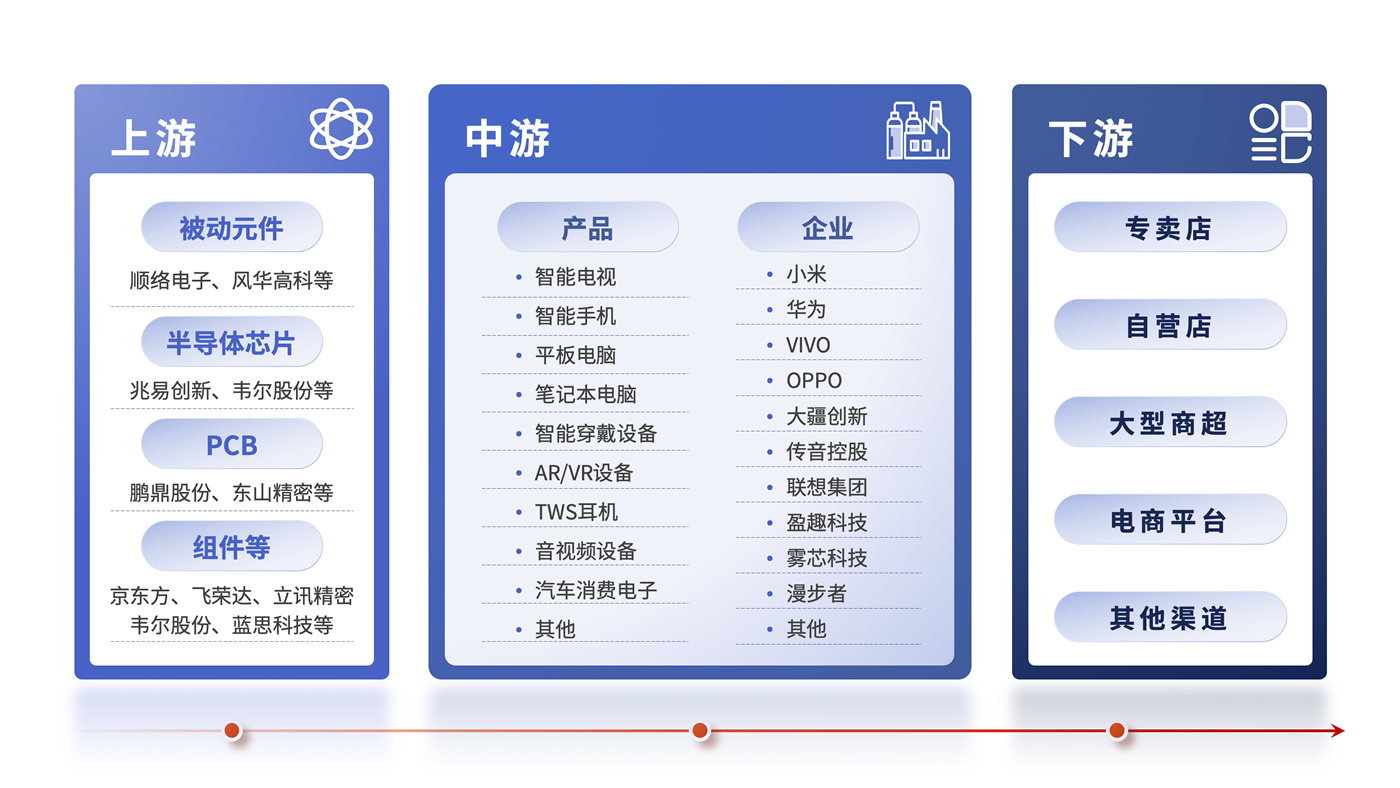 上游

被动元件

顺络电子、风华高科等

半导体芯片

兆易创新、韦尔股份等

PCB

鹏鼎股份、东山精密等

组件等

京东方、飞荣达、立讯精密
韦尔股份、蓝思科技等

中游

产品

• 智能电视
• 智能手机
• 平板电脑
• 笔记本电脑
• 智能穿戴设备
• AR/VR设备
• TWS耳机
• 音视频设备
• 汽车消费电子
• 其他

企业

• 小米
• 华为
• VIVO
• OPPO
• 大疆创新
• 传音控股
• 联想集团
• 盈趣科技
• 雾芯科技
• 漫步者
• 其他

下游

专卖店

自营店

大型商超

电商平台

其他渠道